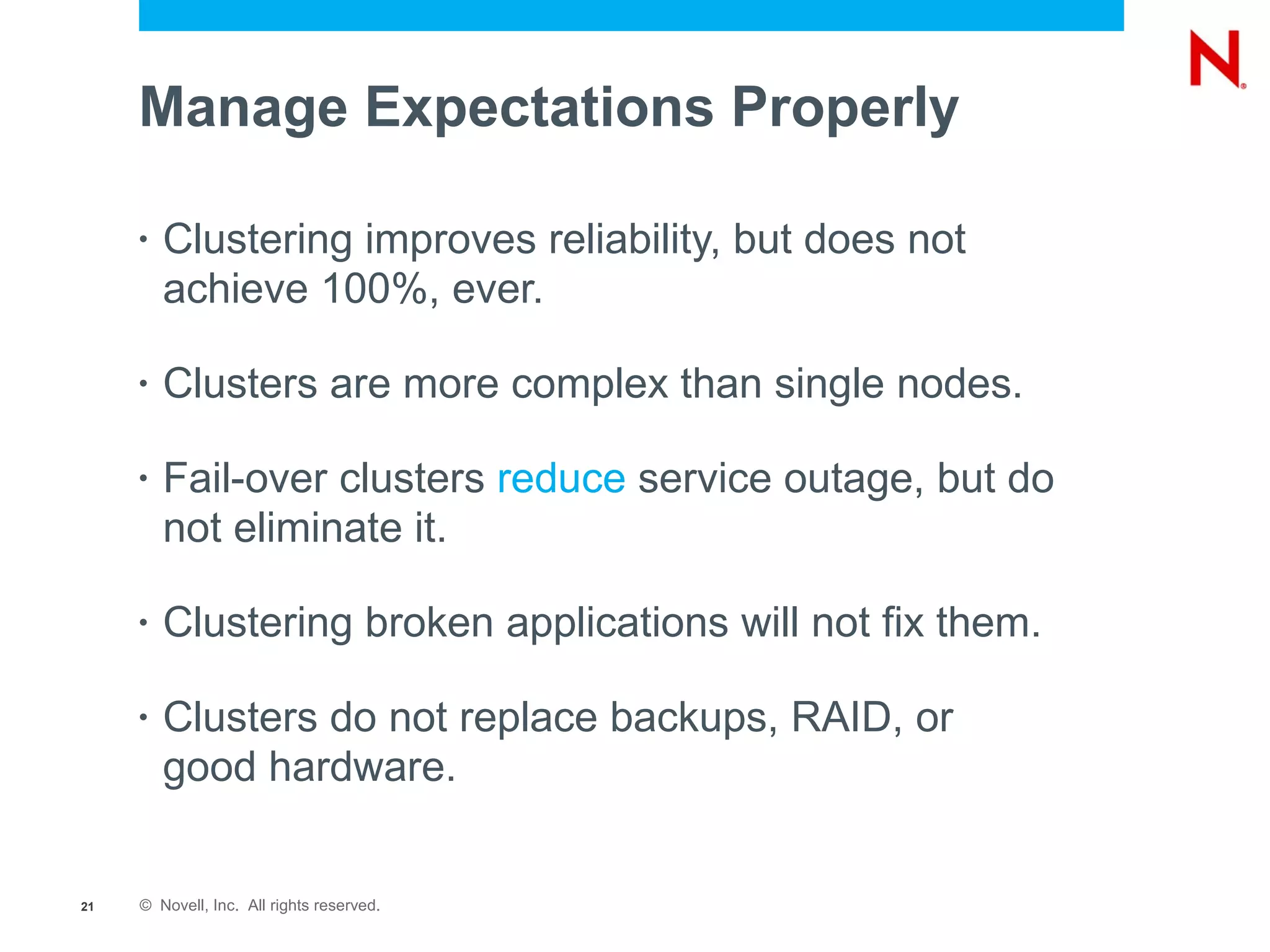 N

Manage Expectations Properly

• Clustering improves reliability, but does not achieve 100%, ever.

• Clusters are more complex than single nodes.

• Fail-over clusters reduce service outage, but do not eliminate it.

• Clustering broken applications will not fix them.

• Clusters do not replace backups, RAID, or good hardware.

21 © Novell, Inc. All rights reserved.